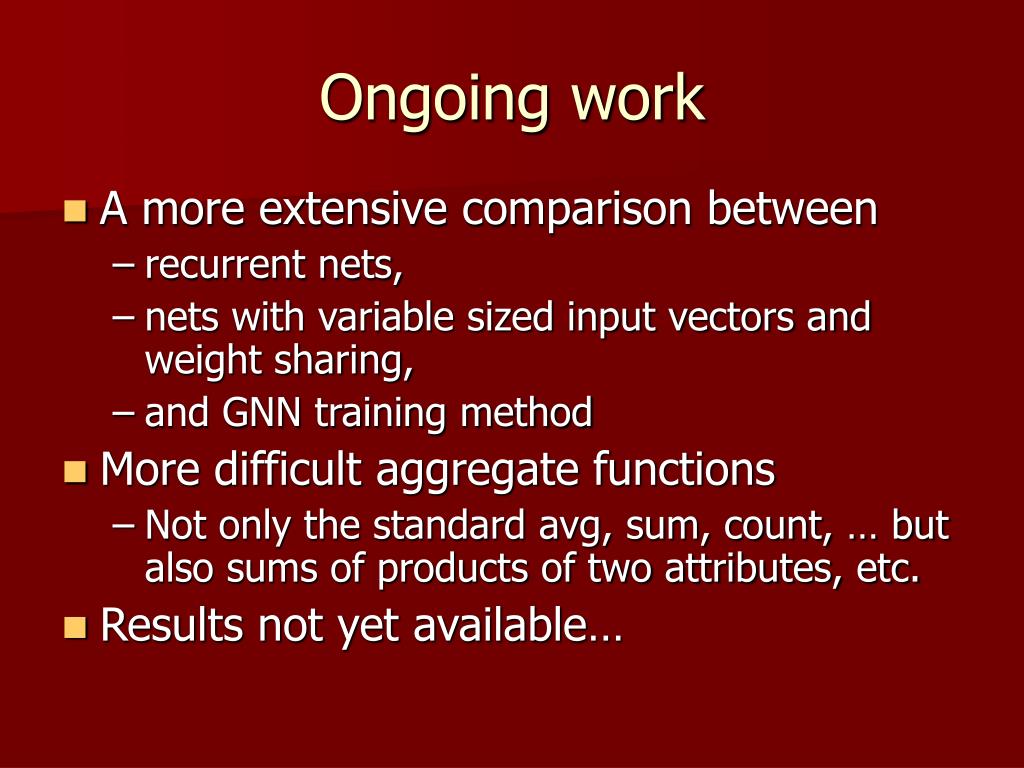 Ongoing work

A more extensive comparison between
– recurrent nets,
– nets with variable sized input vectors and weight sharing,
– and GNN training method

More difficult aggregate functions
– Not only the standard avg, sum, count, … but also sums of products of two attributes, etc.

Results not yet available…